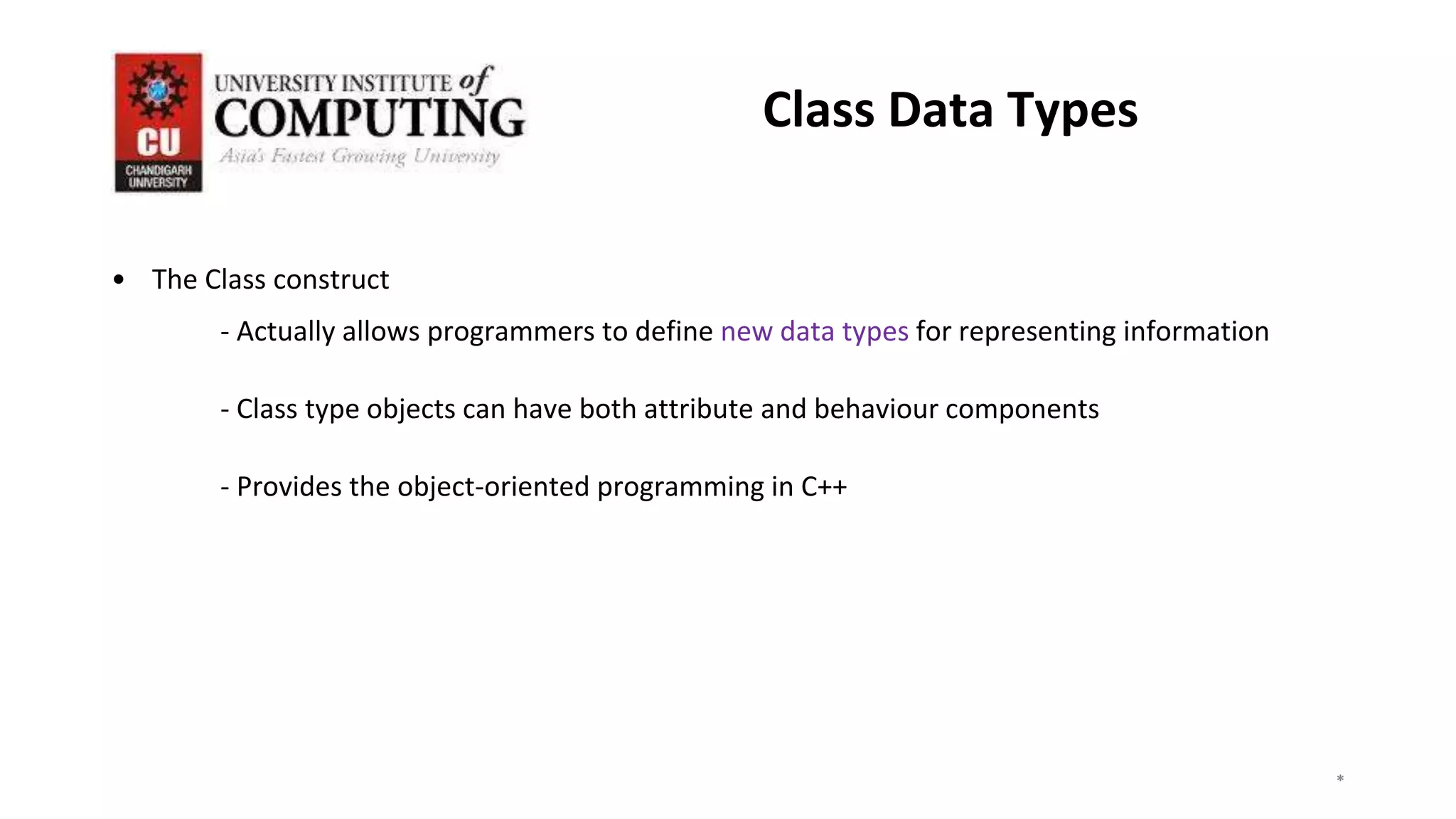 CU
CHANDIGARH UNIVERSITY
UNIVERSITY INSTITUTE of
COMPUTING
Asia's Fastest Growing University

Class Data Types

• The Class construct

- Actually allows programmers to define new data types for representing information

- Class type objects can have both attribute and behaviour components

- Provides the object-oriented programming in C++

*